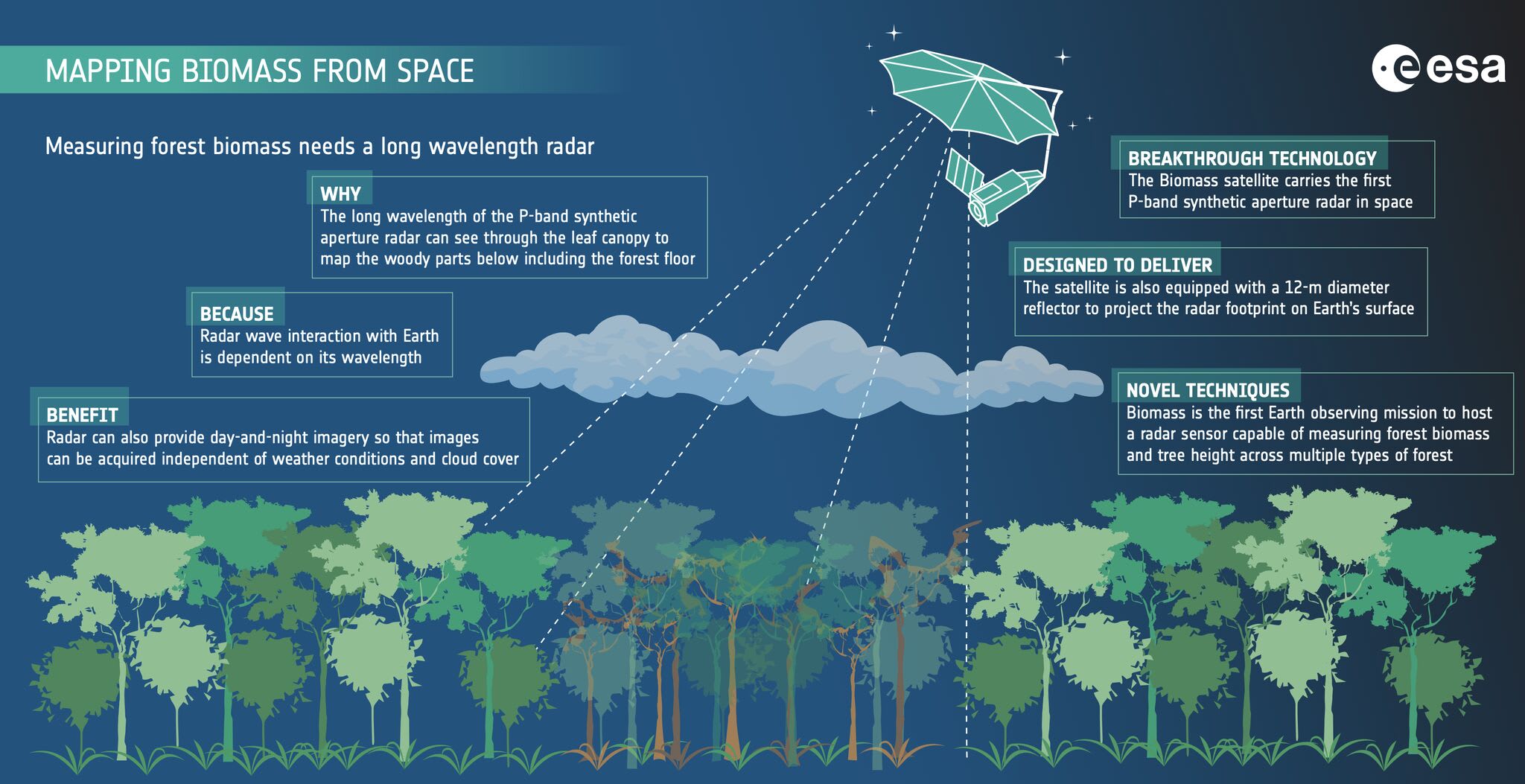 MAPPING BIOMASS FROM SPACE

esa

Measuring forest biomass needs a long wavelength radar

WHY
The long wavelength of the P-band synthetic aperture radar can see through the leaf canopy to map the woody parts below including the forest floor

BECAUSE
Radar wave interaction with Earth is dependent on its wavelength

BENEFIT
Radar can also provide day-and-night imagery so that images can be acquired independent of weather conditions and cloud cover

BREAKTHROUGH TECHNOLOGY
The Biomass satellite carries the first P-band synthetic aperture radar in space

DESIGNED TO DELIVER
The satellite is also equipped with a 12-m diameter reflector to project the radar footprint on Earth's surface

NOVEL TECHNIQUES
Biomass is the first Earth observing mission to host a radar sensor capable of measuring forest biomass and tree height across multiple types of forest